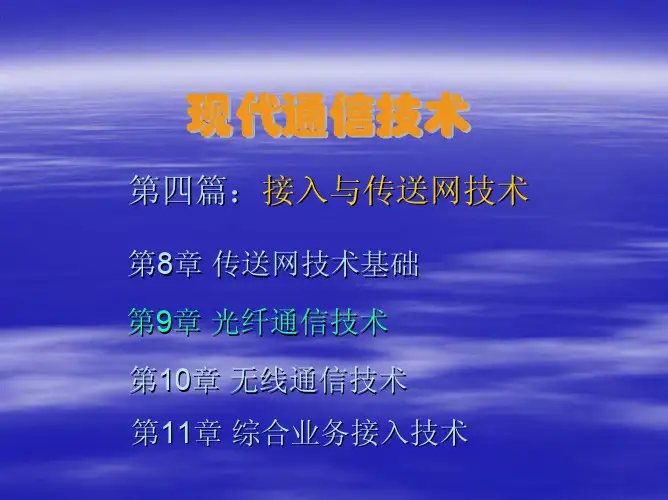 现代通信技术

第四篇：接入与传送网技术

第8章 传送网技术基础

第9章 光纤通信技术

第10章 无线通信技术

第11章 综合业务接入技术